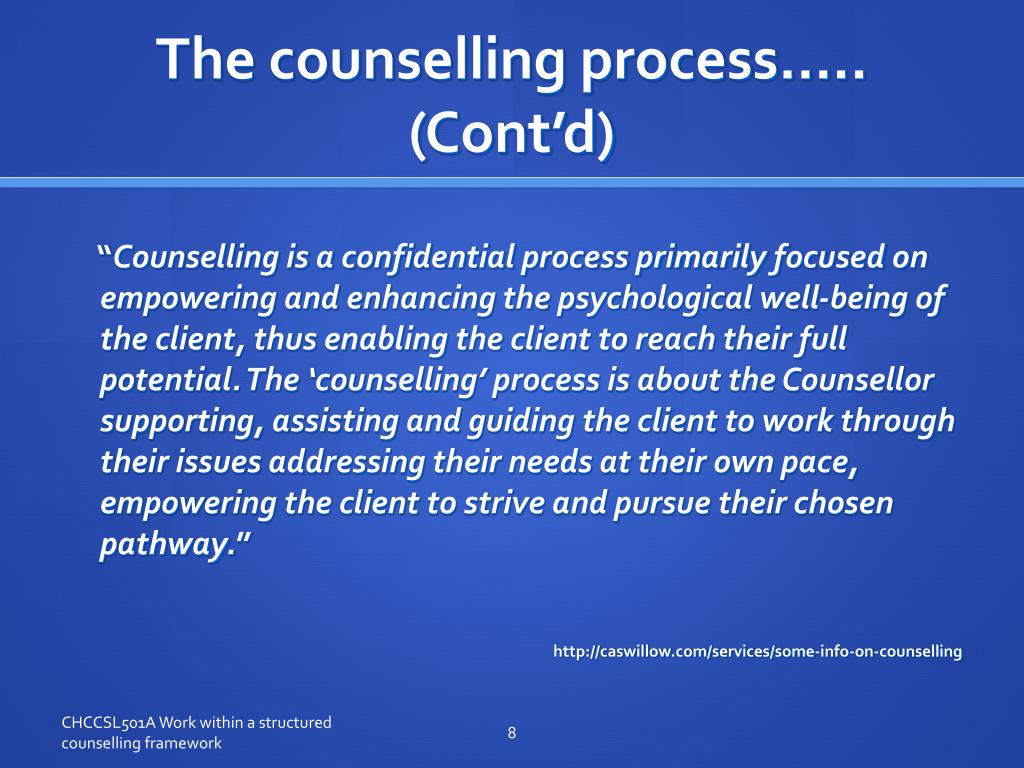 The counselling process….. (Cont'd)

"Counselling is a confidential process primarily focused on empowering and enhancing the psychological well-being of the client, thus enabling the client to reach their full potential. The 'counselling' process is about the Counsellor supporting, assisting and guiding the client to work through their issues addressing their needs at their own pace, empowering the client to strive and pursue their chosen pathway."

http://caswillow.com/services/some-info-on-counselling

CHCCSL501A Work within a structured counselling framework

8